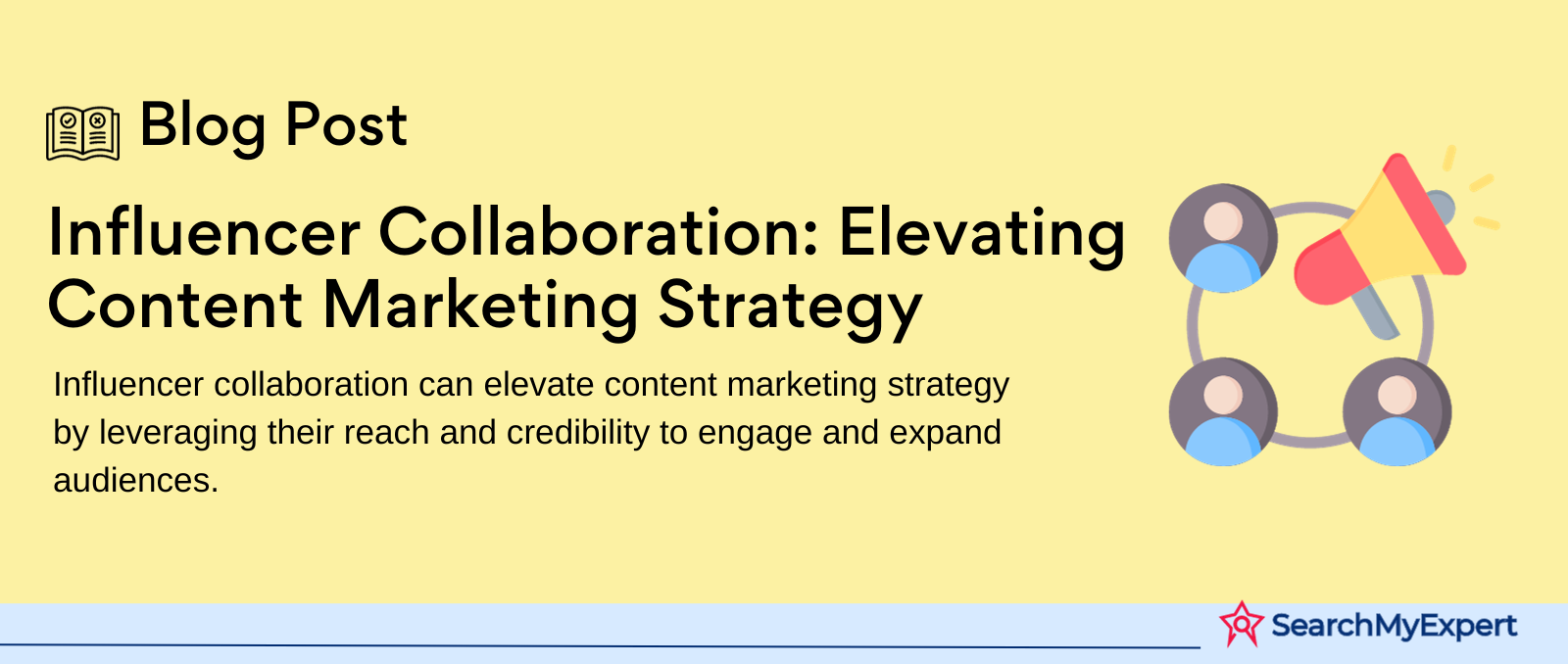 Blog Post

Influencer Collaboration: Elevating Content Marketing Strategy

Influencer collaboration can elevate content marketing strategy by leveraging their reach and credibility to engage and expand audiences.

SearchMyExpert